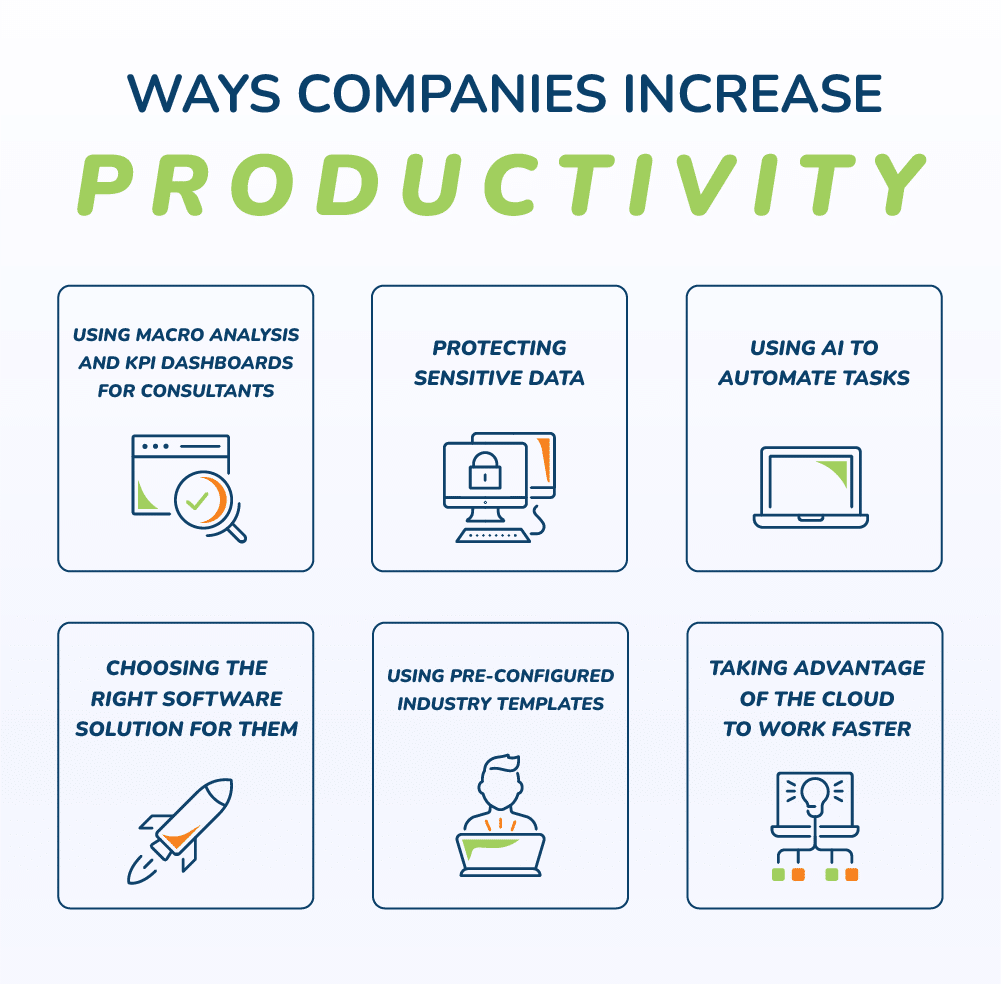 WAYS COMPANIES INCREASE
PRODUCTIVITY

USING MACRO ANALYSIS AND KPI DASHBOARDS FOR CONSULTANTS

PROTECTING SENSITIVE DATA

USING AI TO AUTOMATE TASKS

CHOOSING THE RIGHT SOFTWARE SOLUTION FOR THEM

USING PRE-CONFIGURED INDUSTRY TEMPLATES

TAKING ADVANTAGE OF THE CLOUD TO WORK FASTER